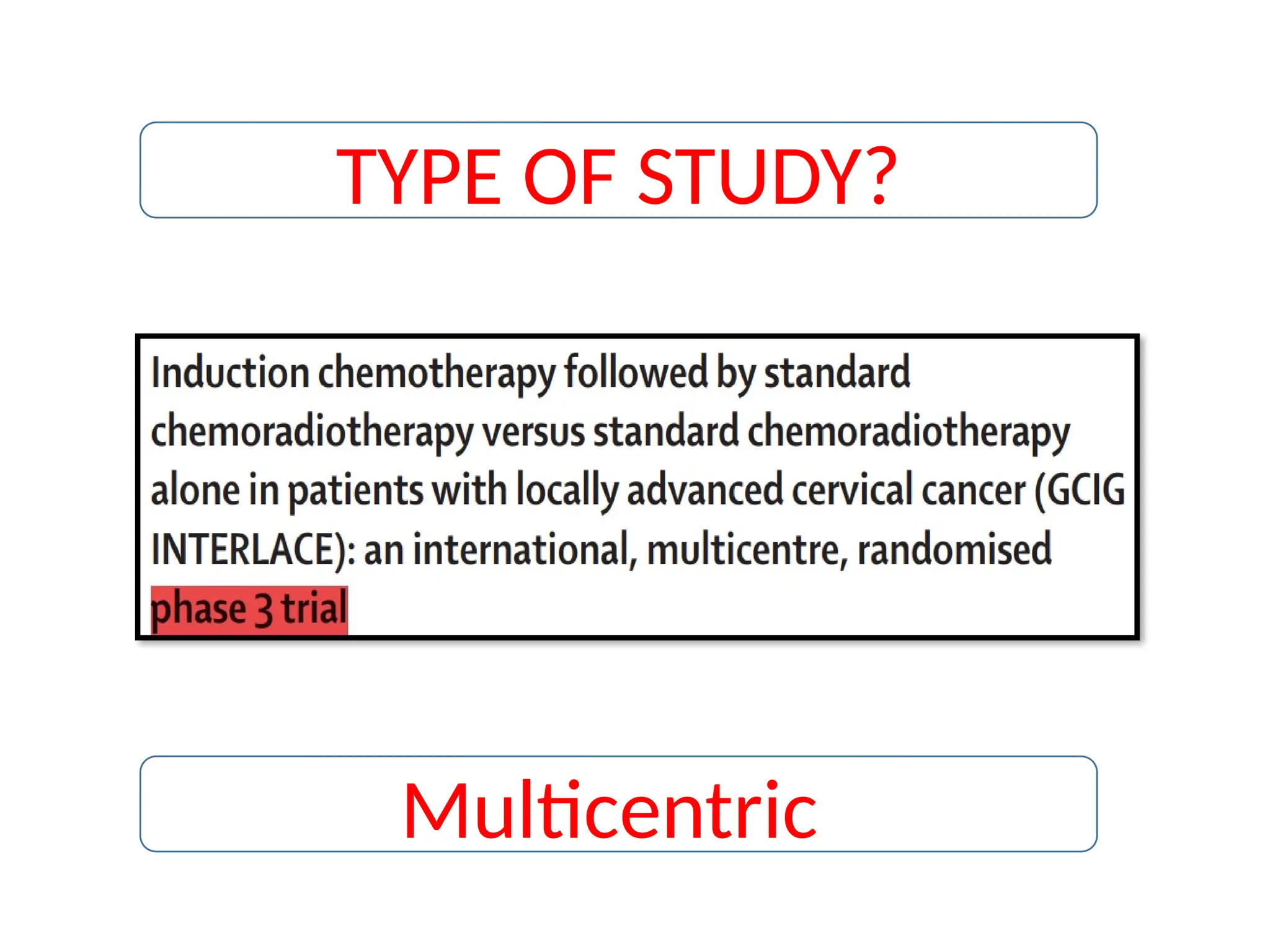 TYPE OF STUDY?

Induction chemotherapy followed by standard chemoradiotherapy versus standard chemoradiotherapy alone in patients with locally advanced cervical cancer (GCIG INTERLACE): an international, multicentre, randomised phase 3 trial

Multicentric